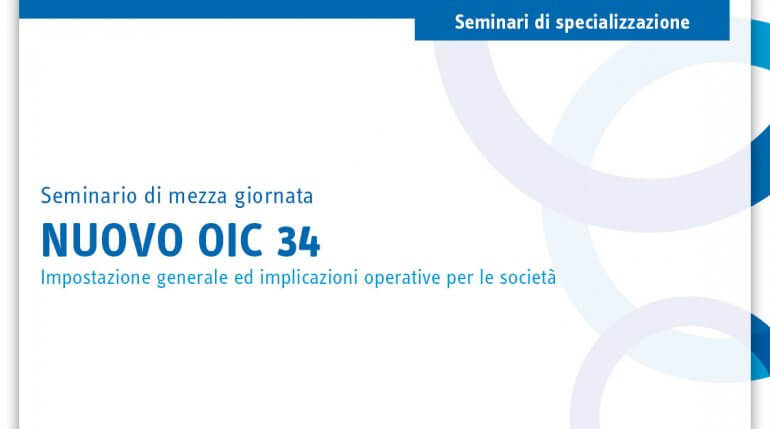 Seminari di specializzazione

Seminario di mezza giornata

NUOVO OIC 34

Impostazione generale ed implicazioni operative per le società